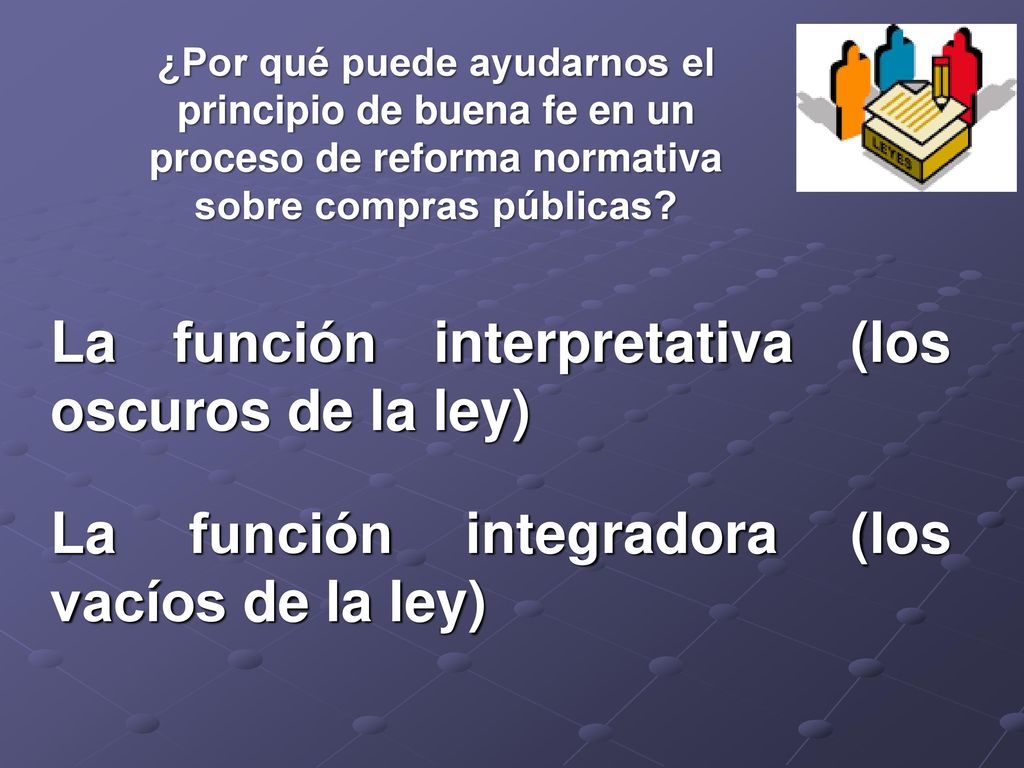 ¿Por qué puede ayudarnos el principio de buena fe en un proceso de reforma normativa sobre compras públicas?

LEYES

La función interpretativa (los oscuros de la ley)

La función integradora (los vacíos de la ley)